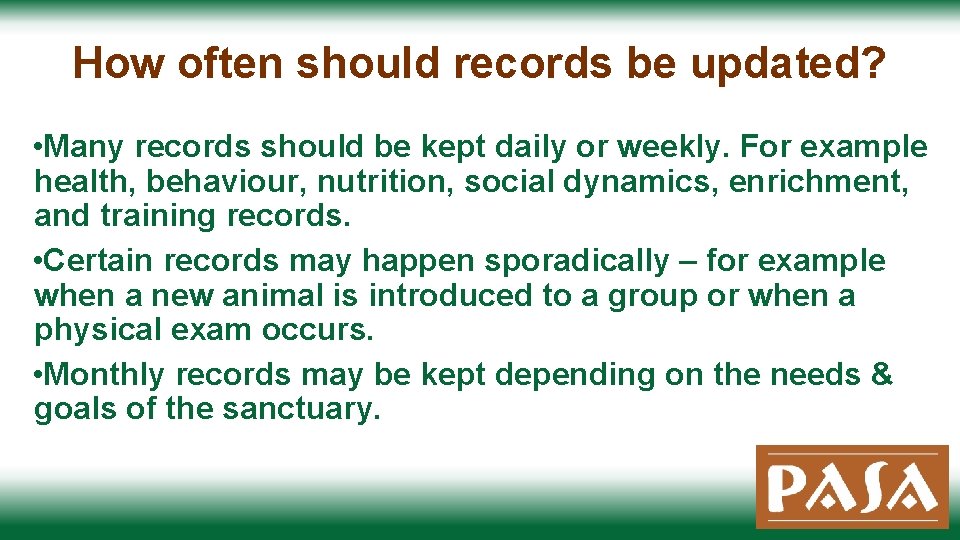 How often should records be updated?

•Many records should be kept daily or weekly. For example health, behaviour, nutrition, social dynamics, enrichment, and training records.

•Certain records may happen sporadically – for example when a new animal is introduced to a group or when a physical exam occurs.

•Monthly records may be kept depending on the needs & goals of the sanctuary.

PASA